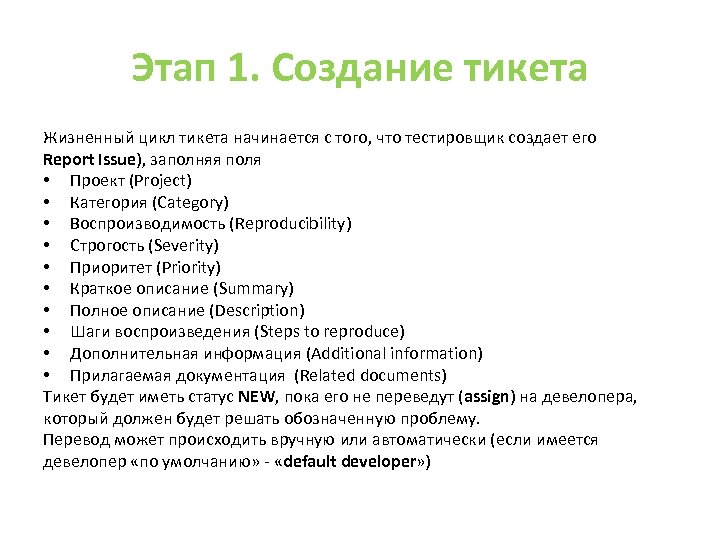 Этап 1. Создание тикета

Жизненный цикл тикета начинается с того, что тестировщик создает его Report Issue), заполняя поля
• Проект (Project)
• Категория (Category)
• Воспроизводимость (Reproducibility)
• Строгость (Severity)
• Приоритет (Priority)
• Краткое описание (Summary)
• Полное описание (Description)
• Шаги воспроизведения (Steps to reproduce)
• Дополнительная информация (Additional information)
• Прилагаемая документация (Related documents)
Тикет будет иметь статус NEW, пока его не переведут (assign) на девелопера, который должен будет решать обозначенную проблему.
Перевод может происходить вручную или автоматически (если имеется девелопер «по умолчанию» - «default developer»)